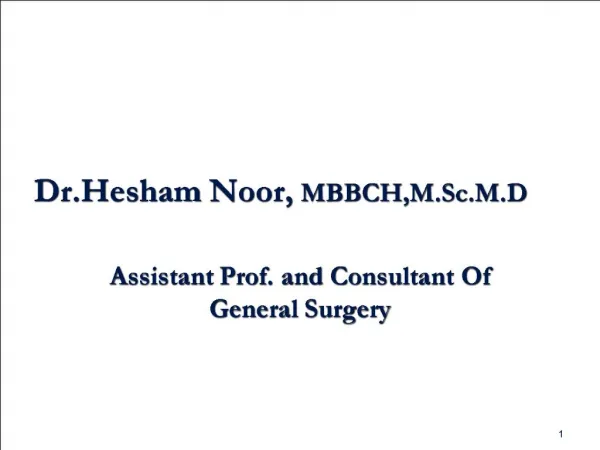 Dr.Hesham Noor, MBBCH,M.Sc.M.D

Assistant Prof. and Consultant Of General Surgery

1